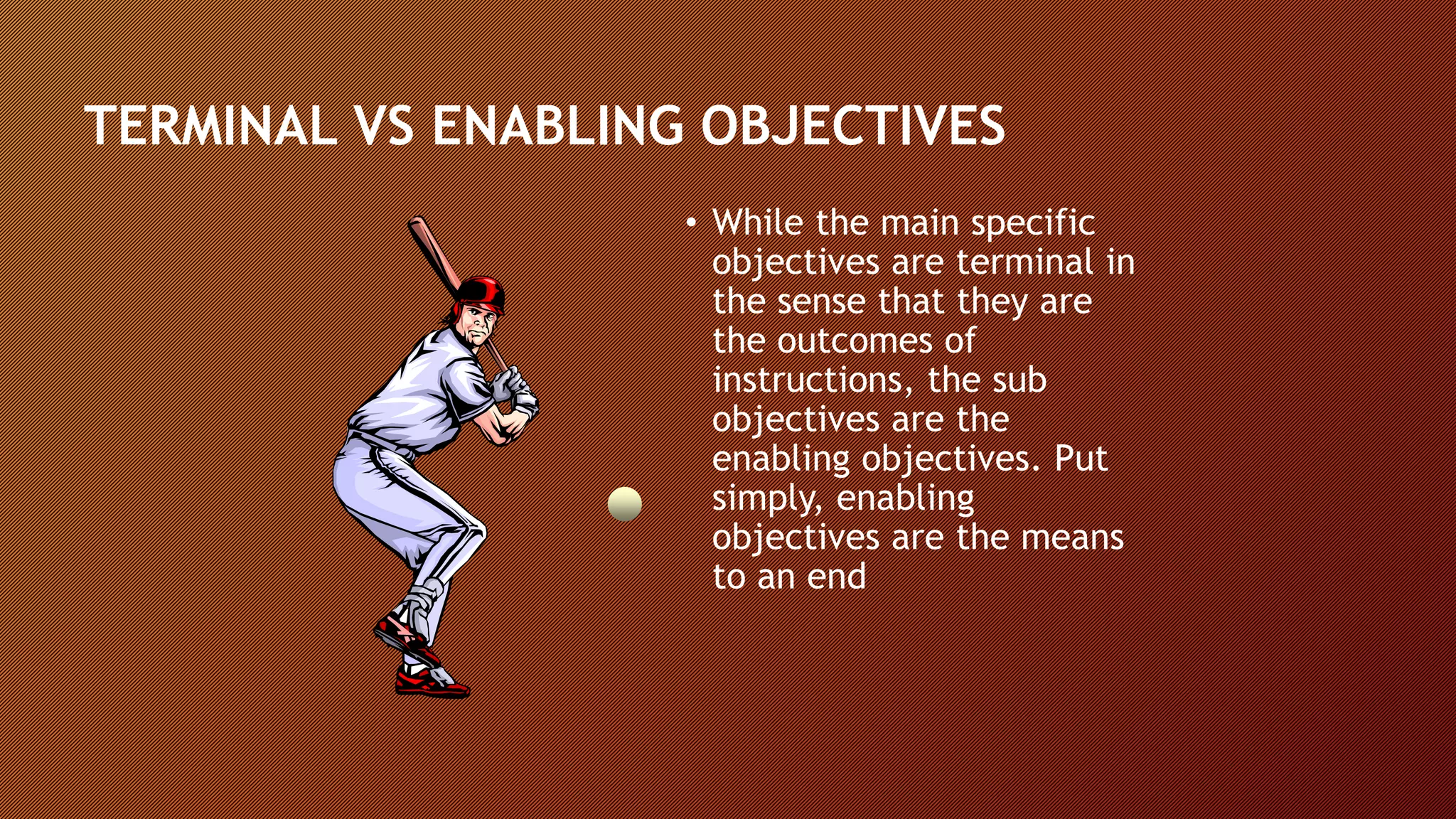 TERMINAL VS ENABLING OBJECTIVES

• While the main specific objectives are terminal in the sense that they are the outcomes of instructions, the sub objectives are the enabling objectives. Put simply, enabling objectives are the means to an end